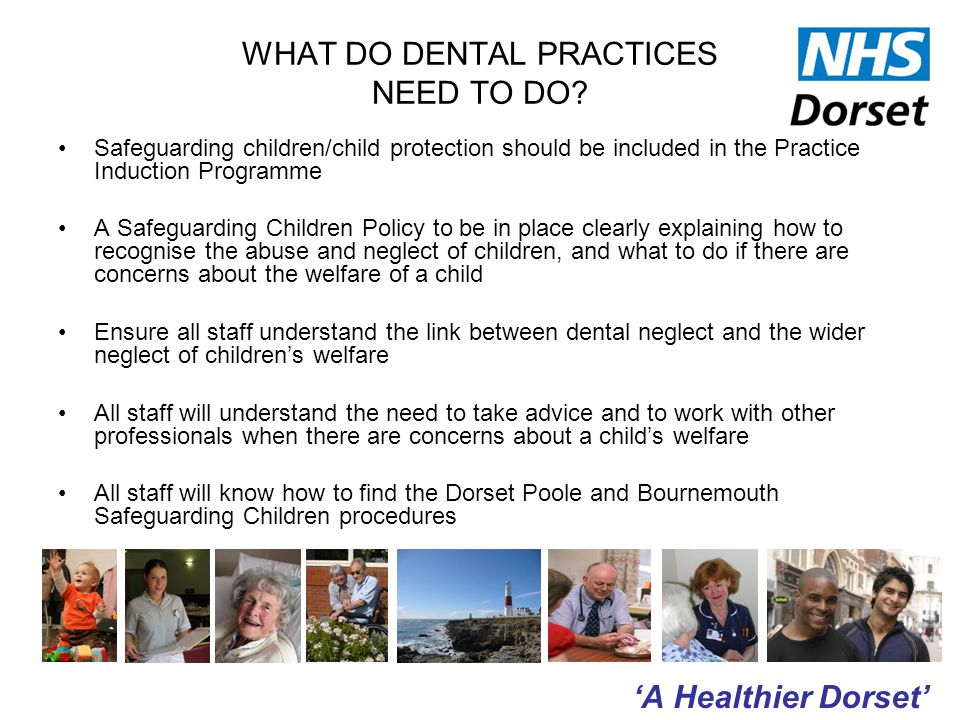 WHAT DO DENTAL PRACTICES NEED TO DO?

NHS
Dorset

• Safeguarding children/child protection should be included in the Practice Induction Programme

• A Safeguarding Children Policy to be in place clearly explaining how to recognise the abuse and neglect of children, and what to do if there are concerns about the welfare of a child

• Ensure all staff understand the link between dental neglect and the wider neglect of children's welfare

• All staff will understand the need to take advice and to work with other professionals when there are concerns about a child's welfare

• All staff will know how to find the Dorset Poole and Bournemouth Safeguarding Children procedures

'A Healthier Dorset'